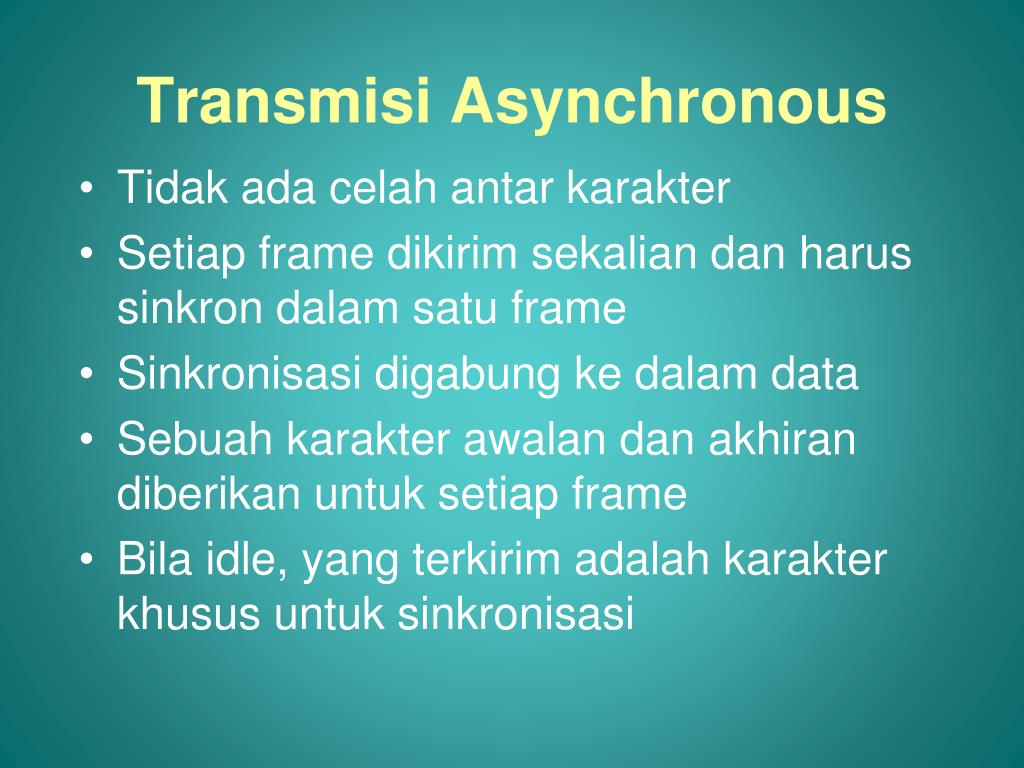 Transmisi Asynchronous

• Tidak ada celah antar karakter
• Setiap frame dikirim sekalian dan harus sinkron dalam satu frame
• Sinkronisasi digabung ke dalam data
• Sebuah karakter awalan dan akhiran diberikan untuk setiap frame
• Bila idle, yang terkirim adalah karakter khusus untuk sinkronisasi